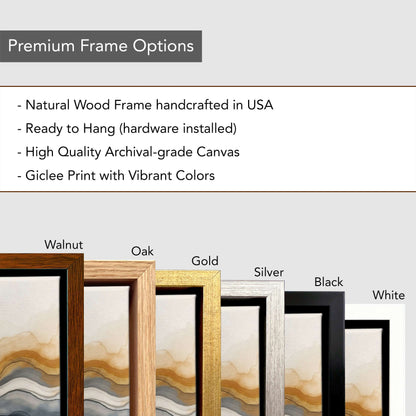 Premium Frame Options

- Natural Wood Frame handcrafted in USA
- Ready to Hang (hardware installed)
- High Quality Archival-grade Canvas
- Giclee Print with Vibrant Colors

Walnut
Oak
Gold
Silver
Black
White